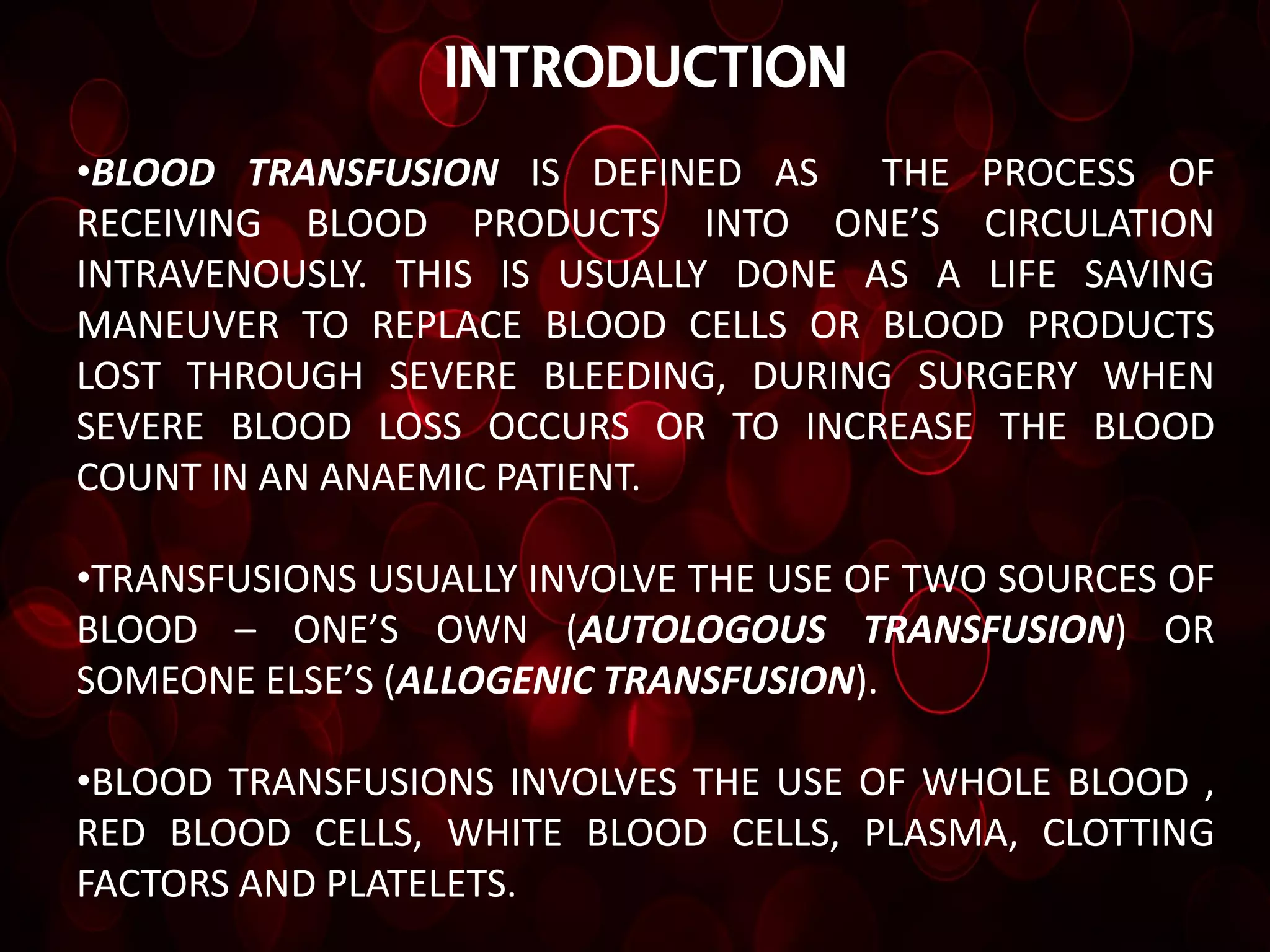 INTRODUCTION

•BLOOD TRANSFUSION IS DEFINED AS THE PROCESS OF RECEIVING BLOOD PRODUCTS INTO ONE'S CIRCULATION INTRAVENOUSLY. THIS IS USUALLY DONE AS A LIFE SAVING MANEUVER TO REPLACE BLOOD CELLS OR BLOOD PRODUCTS LOST THROUGH SEVERE BLEEDING, DURING SURGERY WHEN SEVERE BLOOD LOSS OCCURS OR TO INCREASE THE BLOOD COUNT IN AN ANAEMIC PATIENT.

•TRANSFUSIONS USUALLY INVOLVE THE USE OF TWO SOURCES OF BLOOD – ONE'S OWN (AUTOLOGOUS TRANSFUSION) OR SOMEONE ELSE'S (ALLOGENIC TRANSFUSION).

•BLOOD TRANSFUSIONS INVOLVES THE USE OF WHOLE BLOOD , RED BLOOD CELLS, WHITE BLOOD CELLS, PLASMA, CLOTTING FACTORS AND PLATELETS.